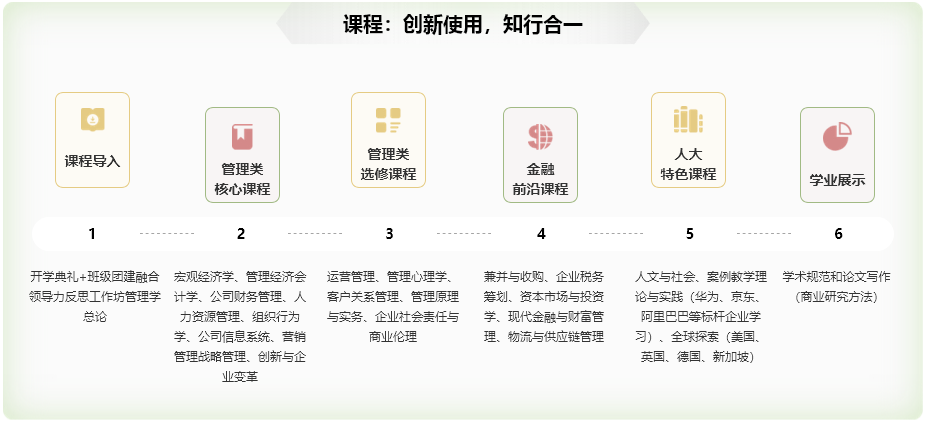 课程：创新使用，知行合一

课程导入

管理类核心课程

管理类选修课程

金融前沿课程

人大特色课程

学业展示

1

2

3

4

5

6

开学典礼+班级团建融合领导力反思工作坊管理学总论

宏观经济学、管理经济会计学、公司财务管理、人力资源管理、组织行为学、公司信息系统、营销管理战略管理、创新与企业变革

运营管理、管理心理学、客户关系管理、管理原理与实务、企业社会责任与商业伦理

兼并与收购、企业税务筹划、资本市场与投资学、现代金融与财富管理、物流与供应链管理

人文与社会、案例教学理论与实践（华为、京东、阿里巴巴等标杆企业学习）、全球探索（美国、英国、德国、新加坡）

学术规范和论文写作（商业研究方法）